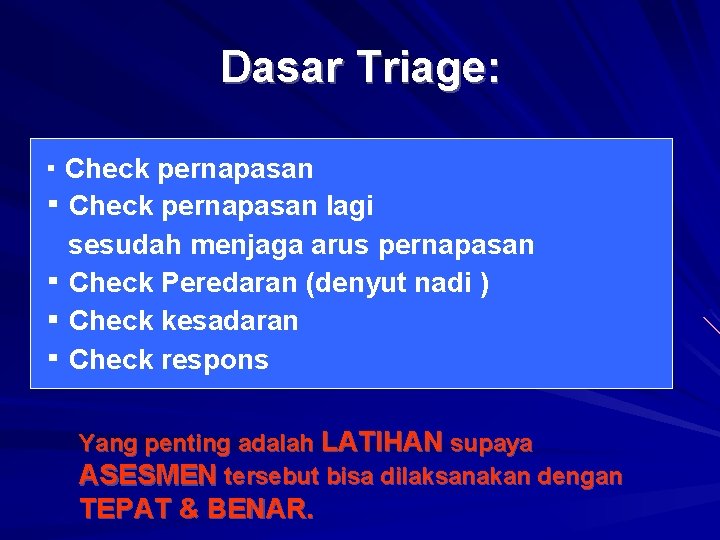 Dasar Triage:

▪ Check pernapasan
▪ Check pernapasan lagi sesudah menjaga arus pernapasan
▪ Check Peredaran (denyut nadi )
▪ Check kesadaran
▪ Check respons

Yang penting adalah LATIHAN supaya ASESMEN tersebut bisa dilaksanakan dengan TEPAT & BENAR.